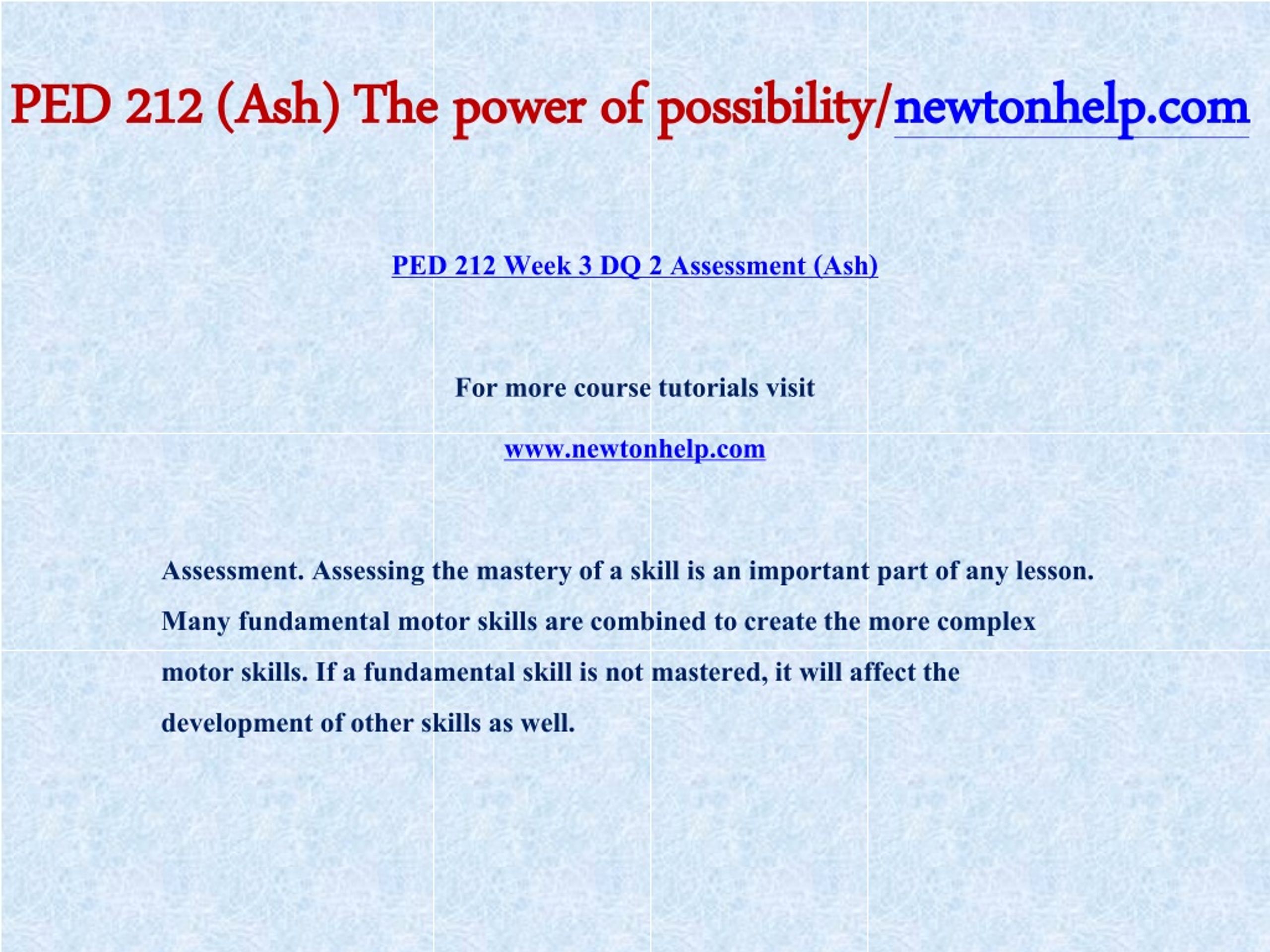 PED 212 (Ash) The power of possibility/newtonhelp.com

PED 212 Week 3 DQ 2 Assessment (Ash)

For more course tutorials visit

www.newtonhelp.com

Assessment. Assessing the mastery of a skill is an important part of any lesson. Many fundamental motor skills are combined to create the more complex motor skills. If a fundamental skill is not mastered, it will affect the development of other skills as well.